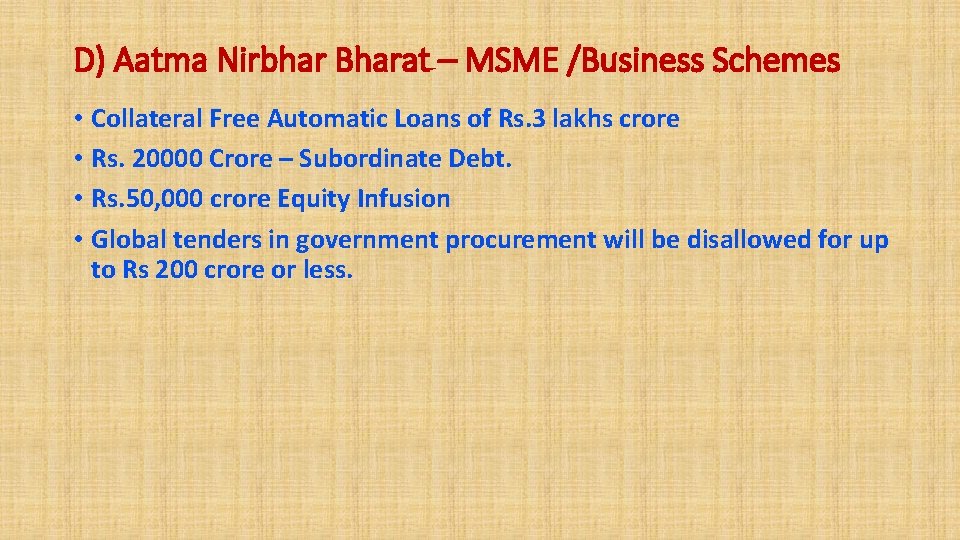 D) Aatma Nirbhar Bharat – MSME /Business Schemes

• Collateral Free Automatic Loans of Rs.3 lakhs crore
• Rs. 20000 Crore – Subordinate Debt.
• Rs.50,000 crore Equity Infusion
• Global tenders in government procurement will be disallowed for up to Rs 200 crore or less.